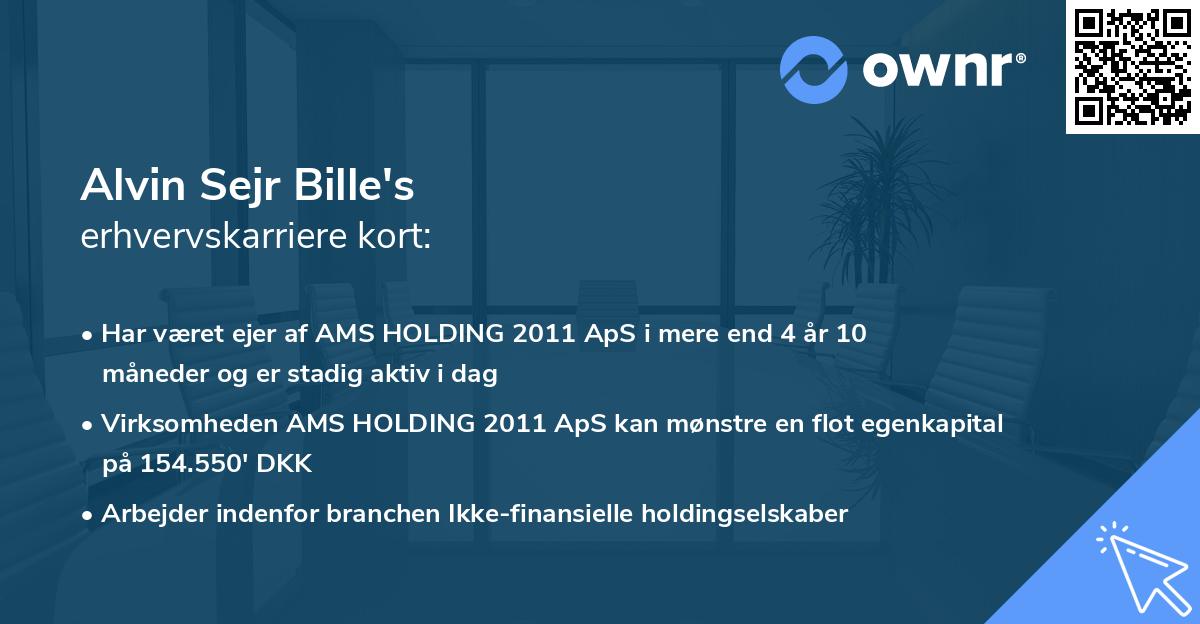 ownr®

Alvin Sejr Bille's
erhvervskarriere kort:

• Har været ejer af AMS HOLDING 2011 ApS i mere end 4 år 10 måneder og er stadig aktiv i dag

• Virksomheden AMS HOLDING 2011 ApS kan mønstre en flot egenkapital på 154.550' DKK

• Arbejder indenfor branchen Ikke-finansielle holdingselskaber